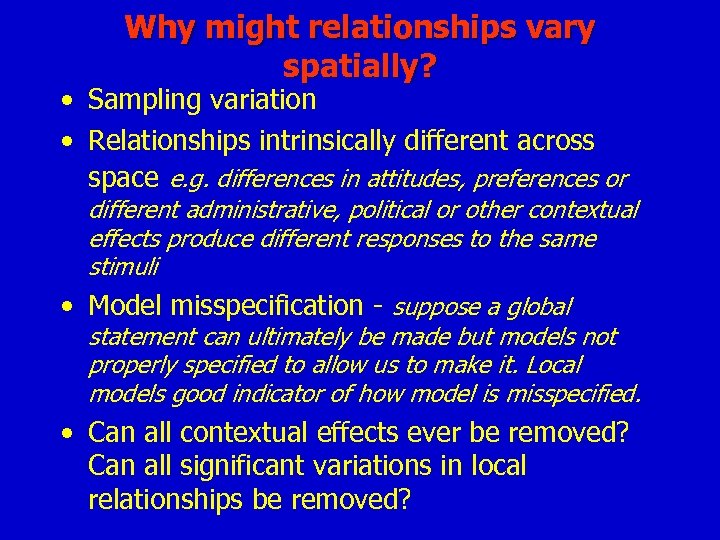 Why might relationships vary spatially?

• Sampling variation

• Relationships intrinsically different across space e.g. differences in attitudes, preferences or different administrative, political or other contextual effects produce different responses to the same stimuli

• Model misspecification - suppose a global statement can ultimately be made but models not properly specified to allow us to make it. Local models good indicator of how model is misspecified.

• Can all contextual effects ever be removed? Can all significant variations in local relationships be removed?